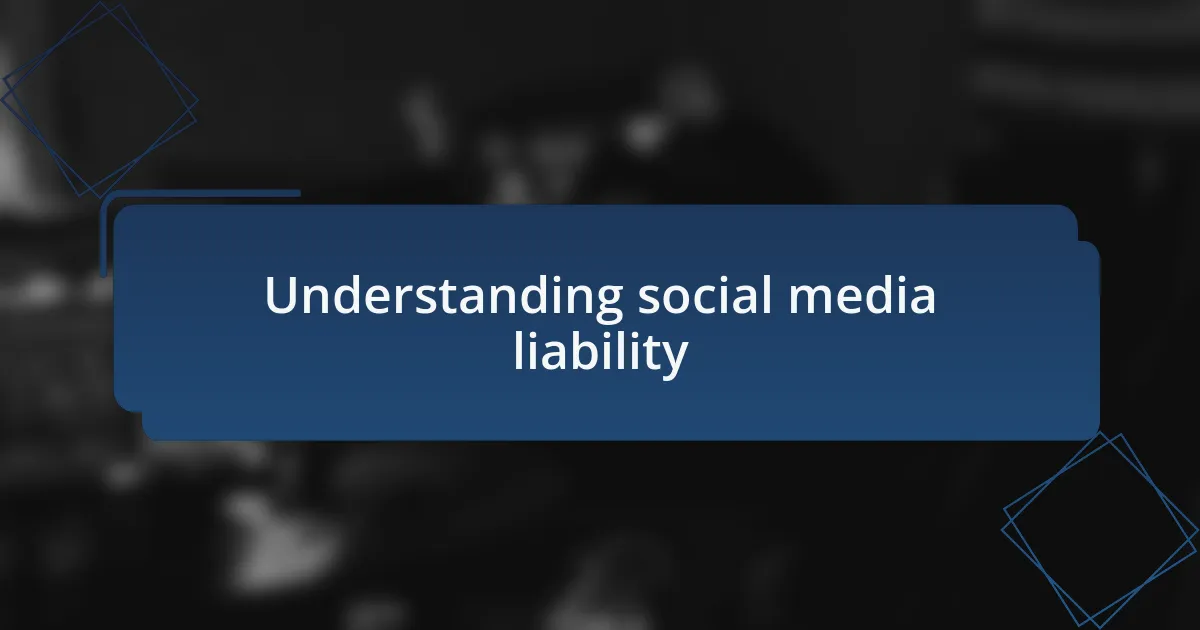 Understanding social media liability